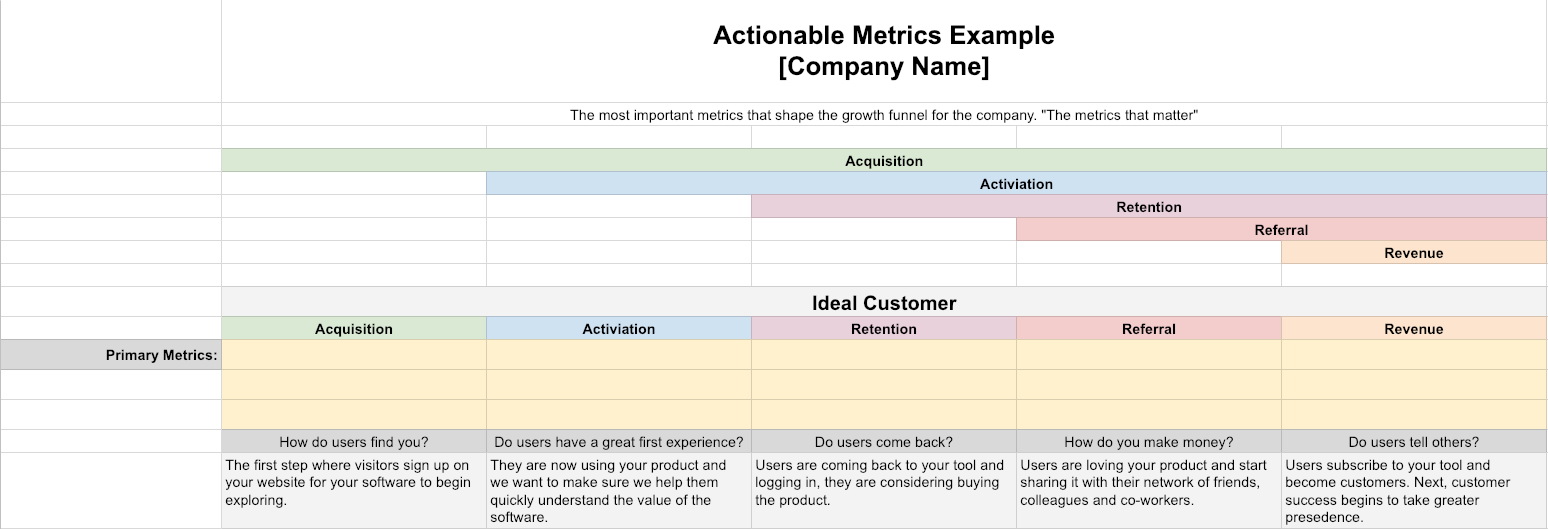 Actionable Metrics Example
[Company Name]

The most important metrics that shape the growth funnel for the company. "The metrics that matter"

Acquisition

Activiation

Retention

Referral

Revenue

Ideal Customer

| | Acquisition | Activiation | Retention | Referral | Revenue |
|---|---|---|---|---|---|
| Primary Metrics: | | | | | |
| | | | | | |
| | | | | | |
| | How do users find you? | Do users have a great first experience? | Do users come back? | How do you make money? | Do users tell others? |
| | The first step where visitors sign up on your website for your software to begin exploring. | They are now using your product and we want to make sure we help them quickly understand the value of the software. | Users are coming back to your tool and logging in, they are considering buying the product. | Users are loving your product and start sharing it with their network of friends, colleagues and co-workers. | Users subscribe to your tool and become customers. Next, customer success begins to take greater presedence. |